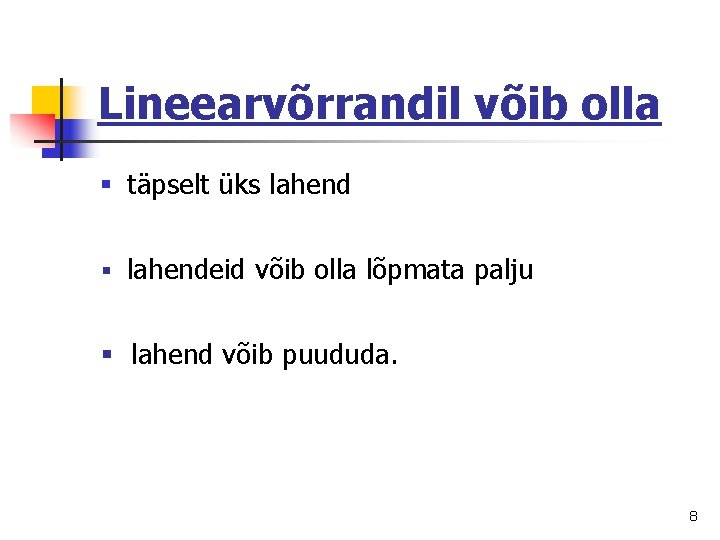 Lineearvõrrandil võib olla

- täpselt üks lahend

- lahendeid võib olla lõpmata palju

- lahend võib puududa.

8